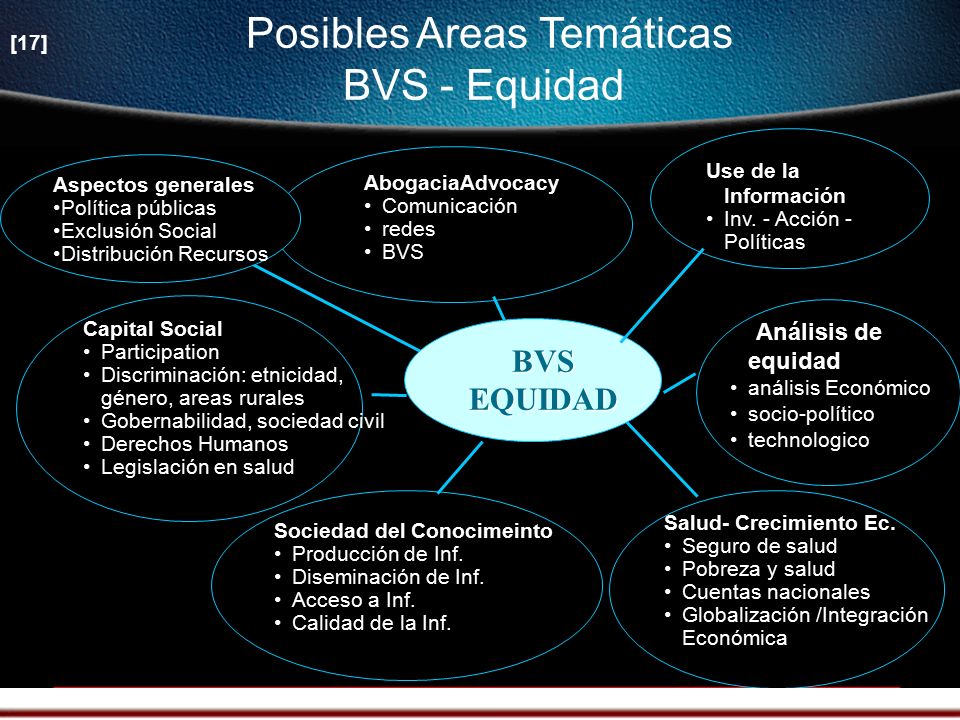 [17]

Posibles Areas Temáticas
BVS - Equidad

Aspectos generales
•Política públicas
•Exclusión Social
•Distribución Recursos

AbogaciaAdvocacy
• Comunicación
• redes
• BVS

Use de la Información
• Inv. - Acción - Políticas

Capital Social
• Participation
• Discriminación: etnicidad, género, areas rurales
• Gobernabilidad, sociedad civil
• Derechos Humanos
• Legislación en salud

BVS
EQUIDAD

Análisis de equidad
• análisis Económico
• socio-político
• technologico

Sociedad del Conocimeinto
• Producción de Inf.
• Diseminación de Inf.
• Acceso a Inf.
• Calidad de la Inf.

Salud- Crecimiento Ec.
• Seguro de salud
• Pobreza y salud
• Cuentas nacionales
• Globalización /Integración Económica